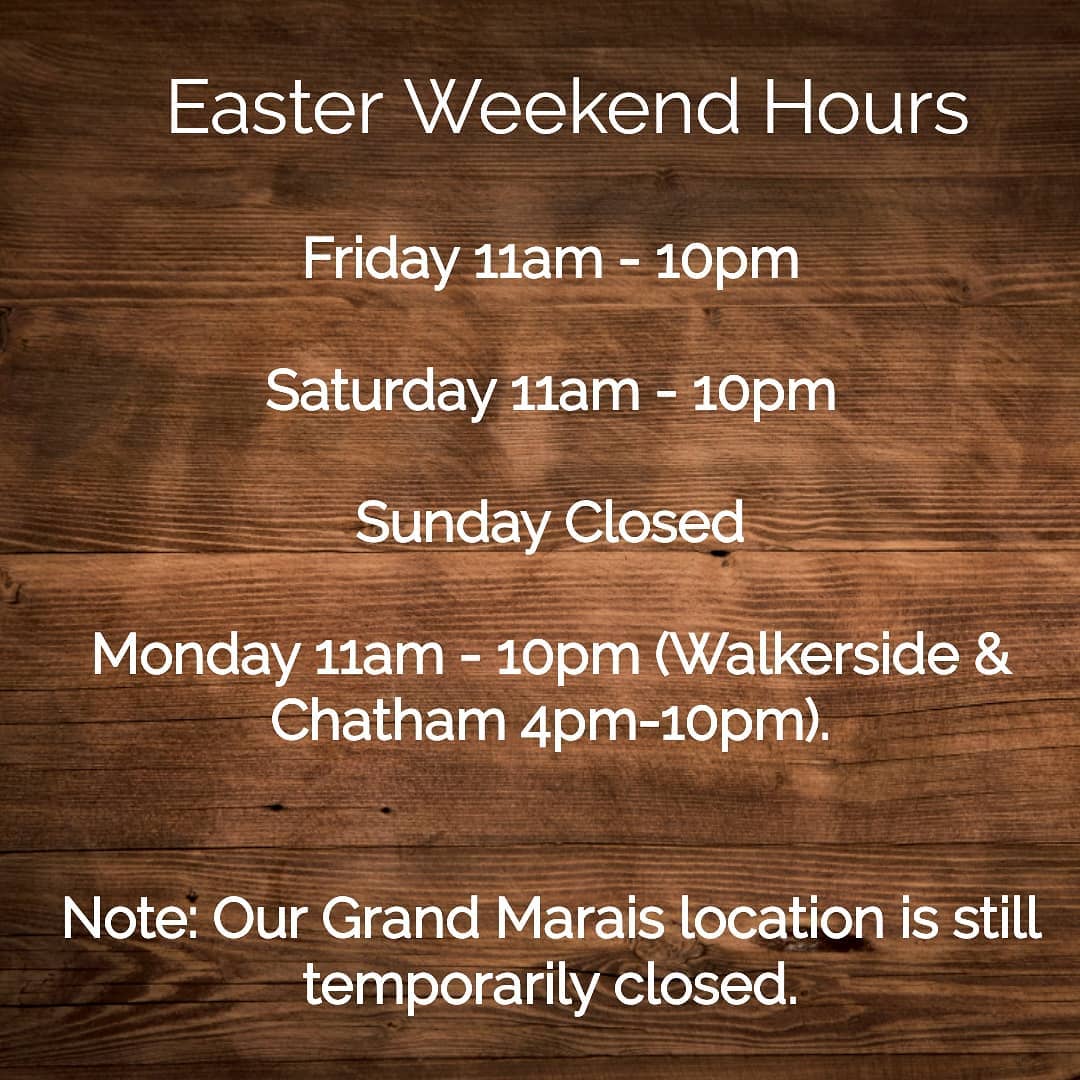 Easter Weekend Hours

Friday 11am - 10pm

Saturday 11am - 10pm

Sunday Closed

Monday 11am - 10pm (Walkerside & Chatham 4pm-10pm).

Note: Our Grand Marais location is still temporarily closed.